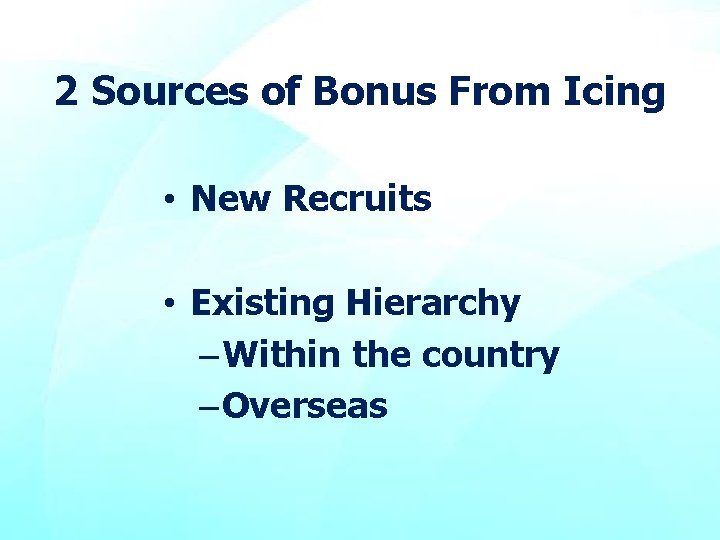 2 Sources of Bonus From Icing

• New Recruits

• Existing Hierarchy
– Within the country
– Overseas